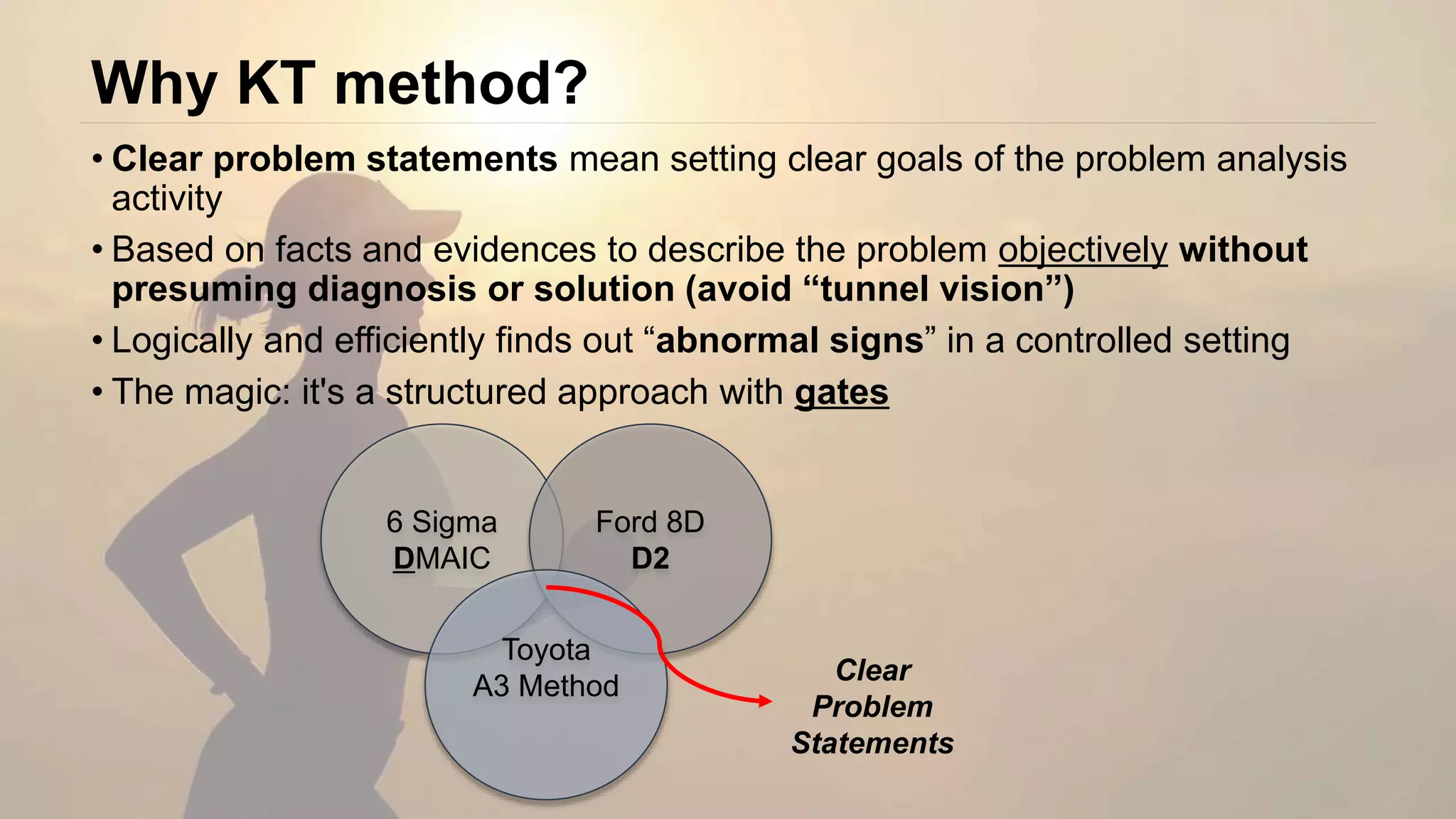 Why KT method?

• Clear problem statements mean setting clear goals of the problem analysis activity

• Based on facts and evidences to describe the problem objectively without presuming diagnosis or solution (avoid “tunnel vision”)

• Logically and efficiently finds out “abnormal signs” in a controlled setting

• The magic: it's a structured approach with gates

6 Sigma
DMAIC

Ford 8D
D2

Toyota
A3 Method

Clear Problem Statements